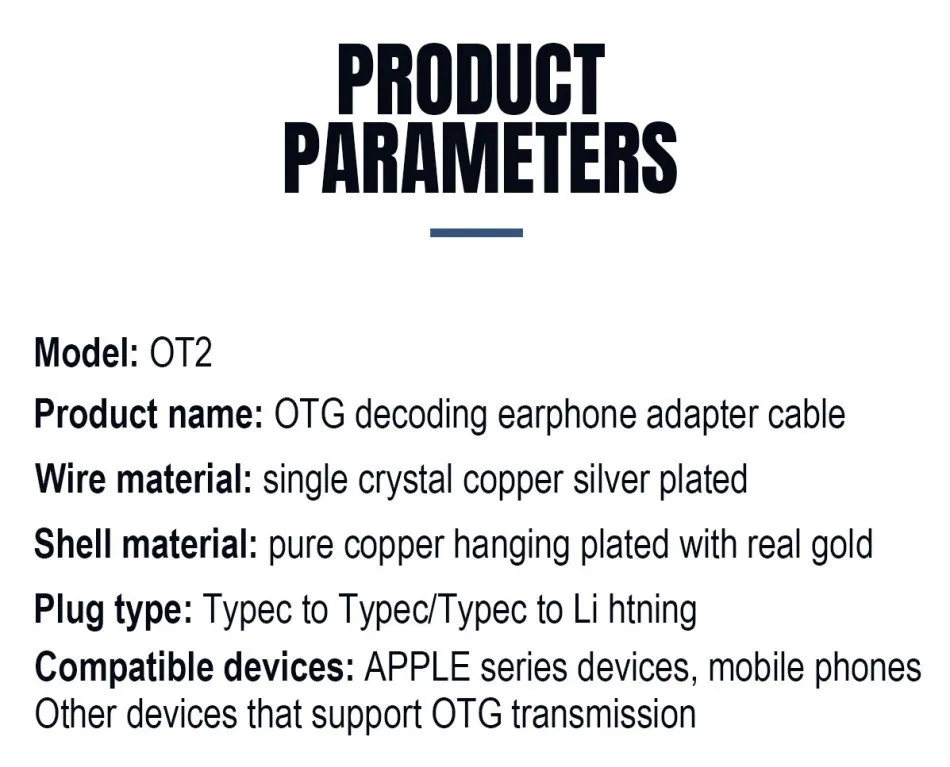 PRODUCT PARAMETERS

Model: OT2

Product name: OTG decoding earphone adapter cable

Wire material: single crystal copper silver plated

Shell material: pure copper hanging plated with real gold

Plug type: Typec to Typec/Typec to Li htning

Compatible devices: APPLE series devices, mobile phones
Other devices that support OTG transmission